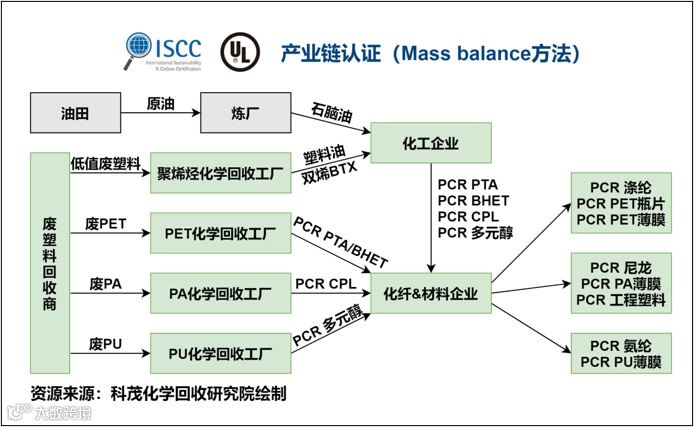 ISCC
International Sustainability & Carbon Certification

UL

产业链认证（Mass balance方法）

油田

原油

炼厂

石脑油

化工企业

废塑料回收商

低值废塑料

聚烯烃化学回收工厂

塑料油

双烯BTX

废PET

PET化学回收工厂

PCR PTA/BHET

废PA

PA化学回收工厂

PCR CPL

废PU

PU化学回收工厂

PCR 多元醇

PCR PTA
PCR BHET
PCR CPL
PCR 多元醇

化纤&材料企业

PCR 涤纶
PCR PET瓶片
PCR PET薄膜

PCR 尼龙
PCR PA薄膜
PCR 工程塑料

PCR 氨纶
PCR PU薄膜

资源来源：科茂化学回收研究院绘制

大数跨境